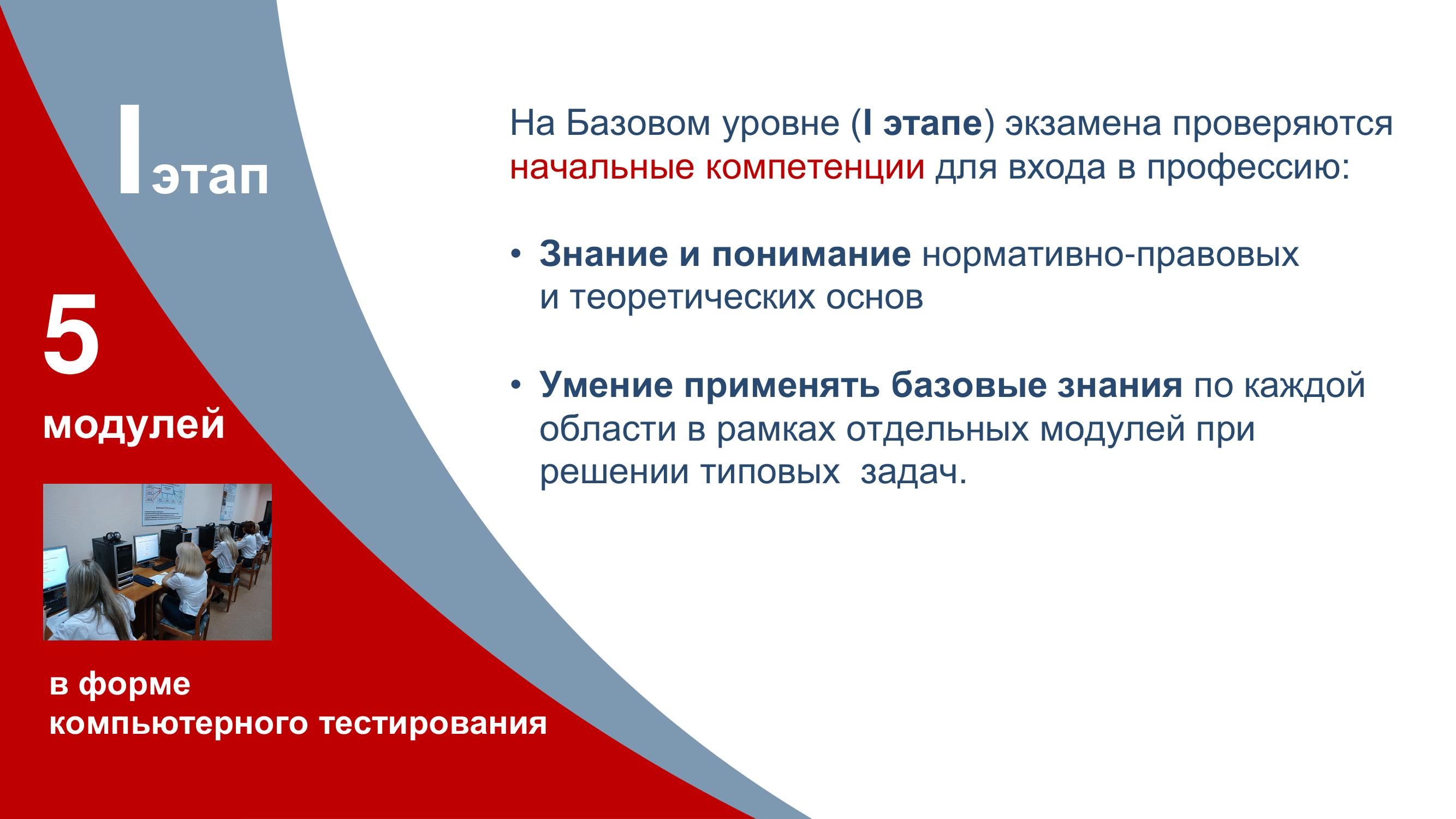 I этап

5 модулей

в форме компьютерного тестирования

На Базовом уровне (I этапе) экзамена проверяются начальные компетенции для входа в профессию:

• Знание и понимание нормативно-правовых и теоретических основ

• Умение применять базовые знания по каждой области в рамках отдельных модулей при решении типовых задач.